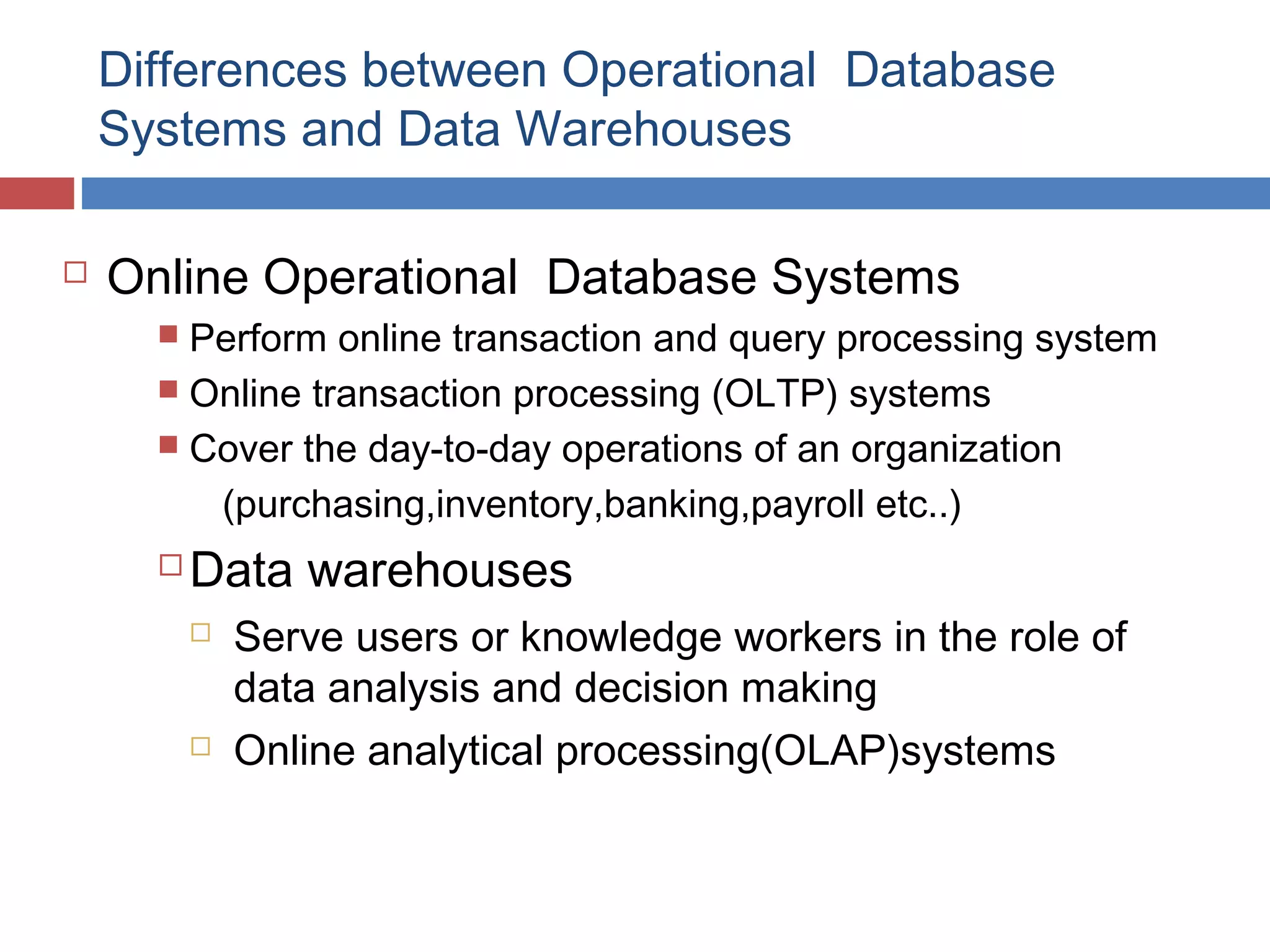 Differences between Operational Database Systems and Data Warehouses

Online Operational Database Systems

Perform online transaction and query processing system

Online transaction processing (OLTP) systems

Cover the day-to-day operations of an organization (purchasing,inventory,banking,payroll etc..)

Data warehouses

Serve users or knowledge workers in the role of data analysis and decision making

Online analytical processing(OLAP)systems